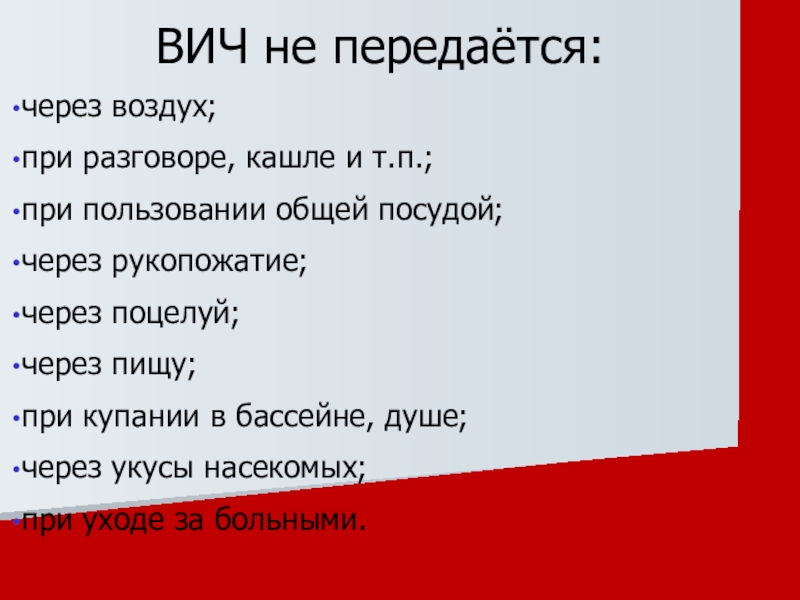 ВИЧ не передаётся:

•через воздух;

•при разговоре, кашле и т.п.;

•при пользовании общей посудой;

•через рукопожатие;

•через поцелуй;

•через пищу;

•при купании в бассейне, душе;

•через укусы насекомых;

•при уходе за больными.